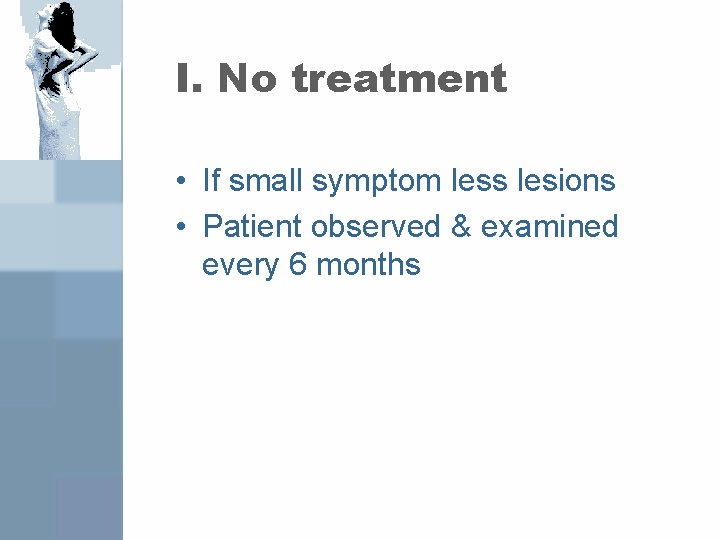 I. No treatment

• If small symptom less lesions
• Patient observed & examined every 6 months